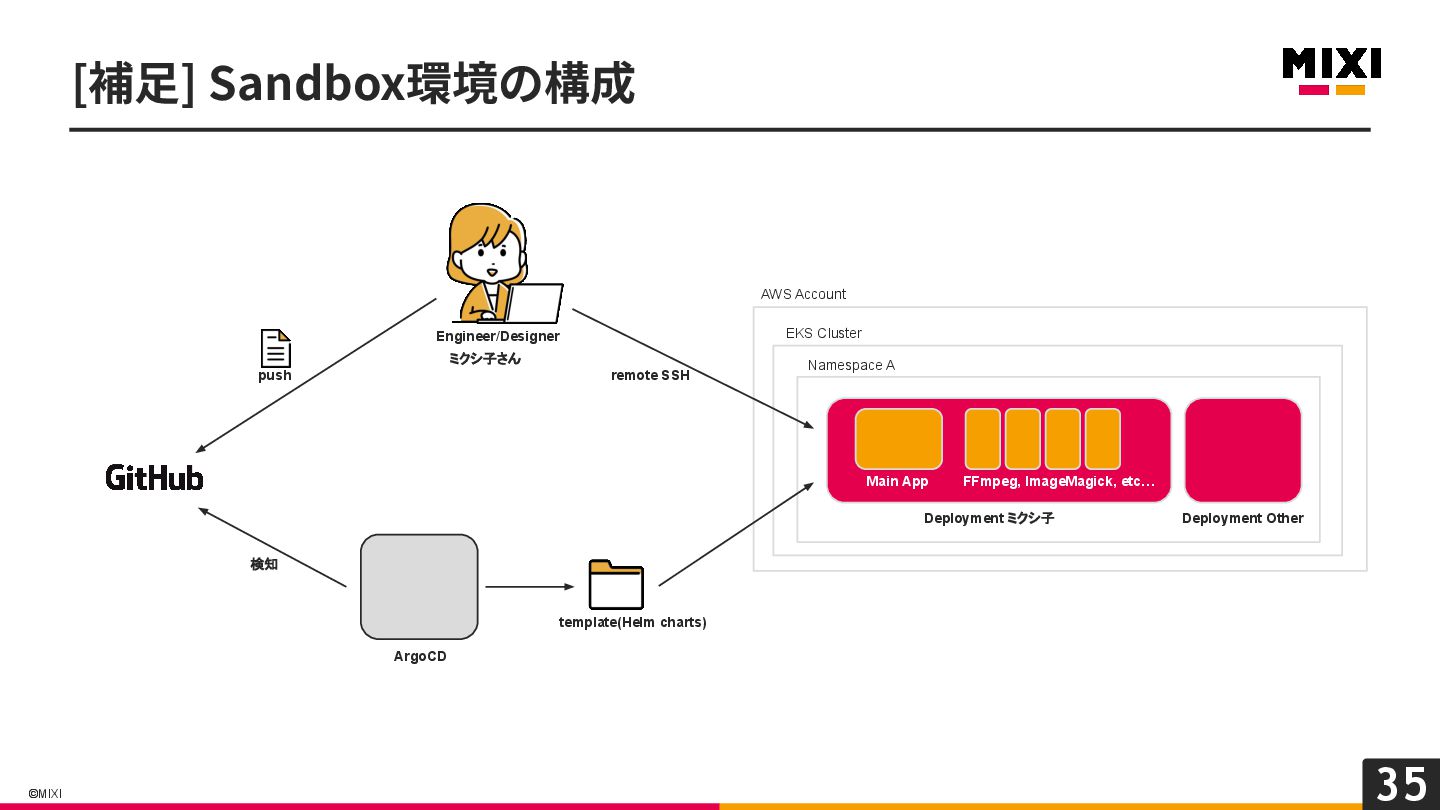 [補足] Sandbox環境の構成

MIXI

Engineer/Designer
ミクシ子さん

push

remote SSH

GitHub

検知

ArgoCD

template(Helm charts)

AWS Account

EKS Cluster

Namespace A

Main App

FFmpeg, ImageMagick, etc…

Deployment ミクシ子

Deployment Other

©MIXI

35